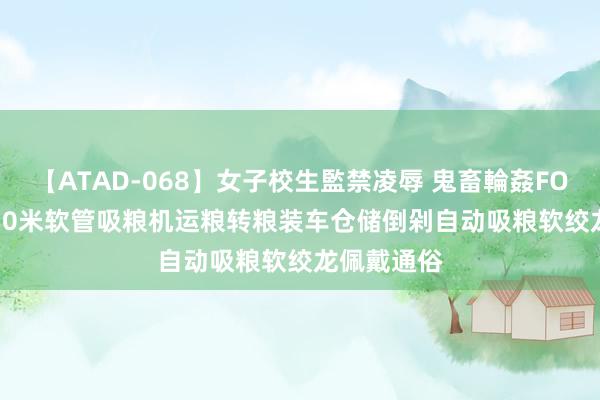 【ATAD-068】女子校生監禁凌辱 鬼畜輪姦FO
0米软管吸粮机运粮转粮装车仓储倒剁自动吸粮软绞龙
自动吸粮软绞龙佩戴通俗